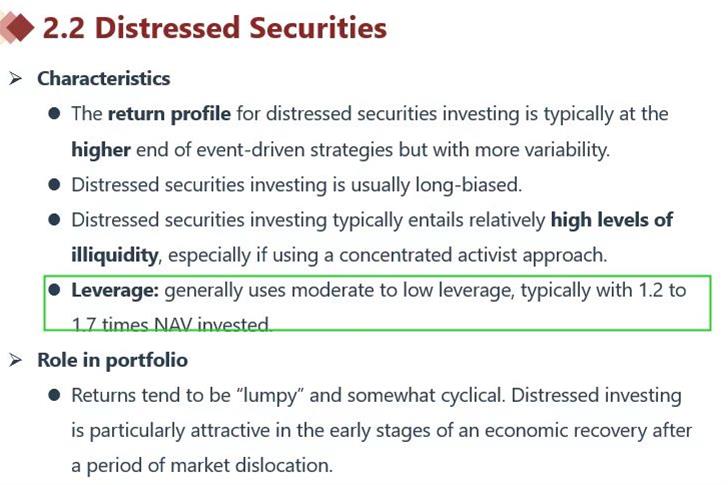 2.2 Distressed Securities

➢ Characteristics

● The return profile for distressed securities investing is typically at the higher end of event-driven strategies but with more variability.

● Distressed securities investing is usually long-biased.

● Distressed securities investing typically entails relatively high levels of illiquidity, especially if using a concentrated activist approach.

● Leverage: generally uses moderate to low leverage, typically with 1.2 to 1.7 times NAV invested.

➢ Role in portfolio

● Returns tend to be "lumpy" and somewhat cyclical. Distressed investing is particularly attractive in the early stages of an economic recovery after a period of market dislocation.